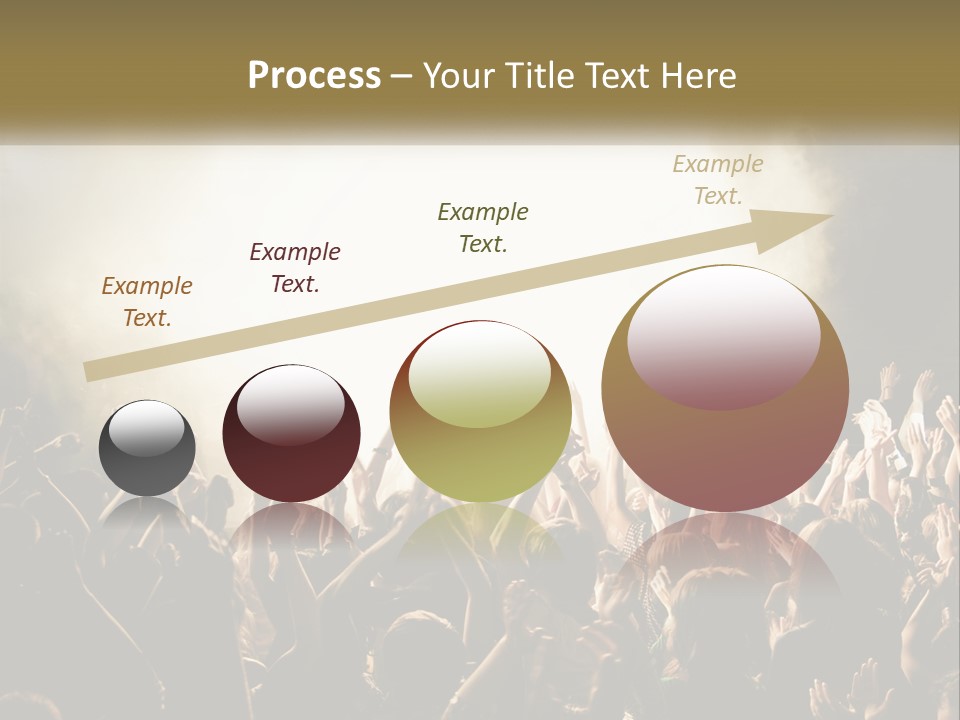 Process – Your Title Text Here

Example Text.

Example Text.

Example Text.

Example Text.